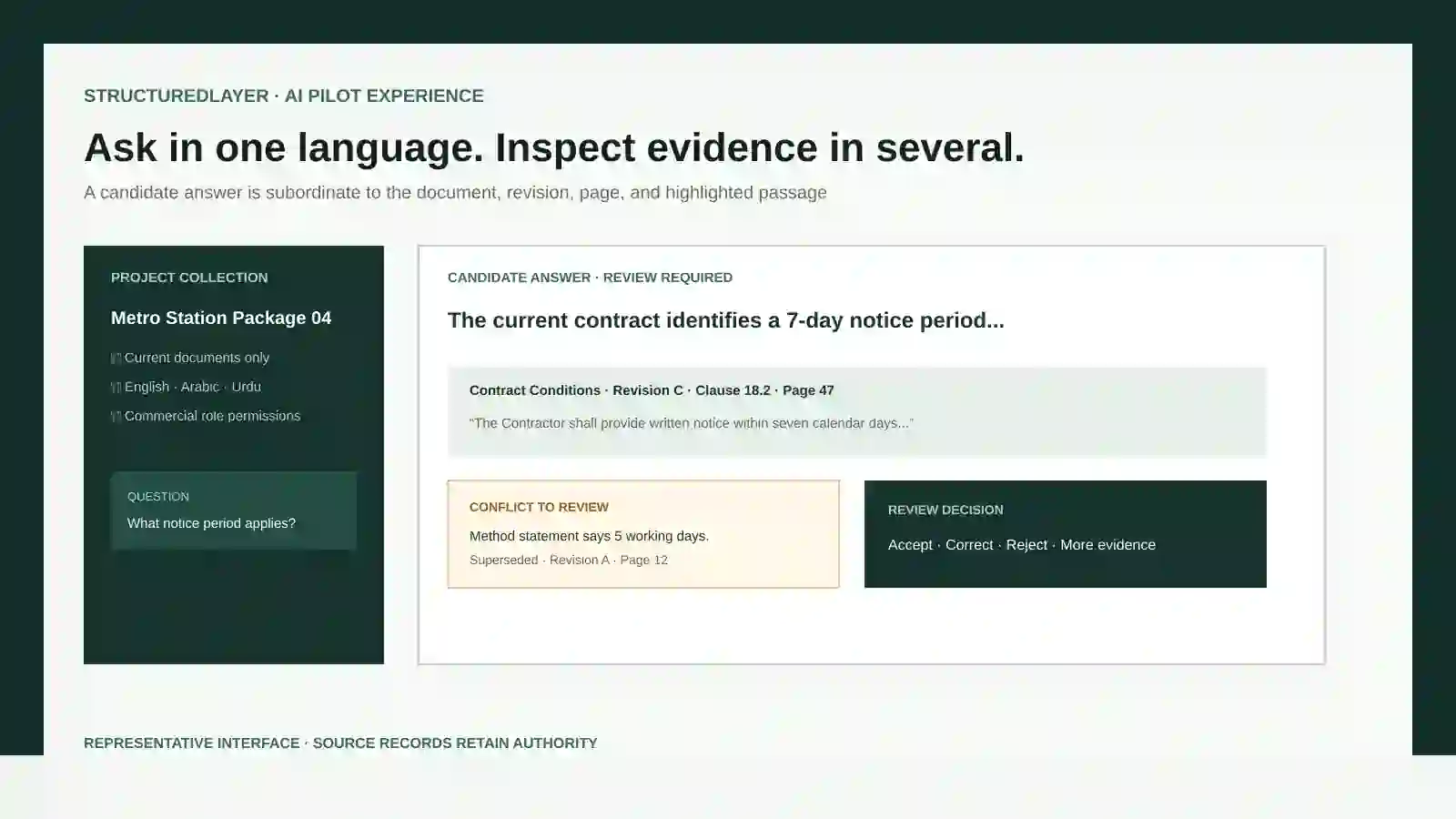 STRUCTUREDLAYER · AI PILOT EXPERIENCE

Ask in one language. Inspect evidence in several.

A candidate answer is subordinate to the document, revision, page, and highlighted passage

PROJECT COLLECTION

Metro Station Package 04

Current documents only

English · Arabic · Urdu

Commercial role permissions

QUESTION

What notice period applies?

CANDIDATE ANSWER · REVIEW REQUIRED

The current contract identifies a 7-day notice period...

Contract Conditions · Revision C · Clause 18.2 · Page 47

"The Contractor shall provide written notice within seven calendar days..."

CONFLICT TO REVIEW

Method statement says 5 working days.

Superseded · Revision A · Page 12

REVIEW DECISION

Accept · Correct · Reject · More evidence

REPRESENTATIVE INTERFACE · SOURCE RECORDS RETAIN AUTHORITY